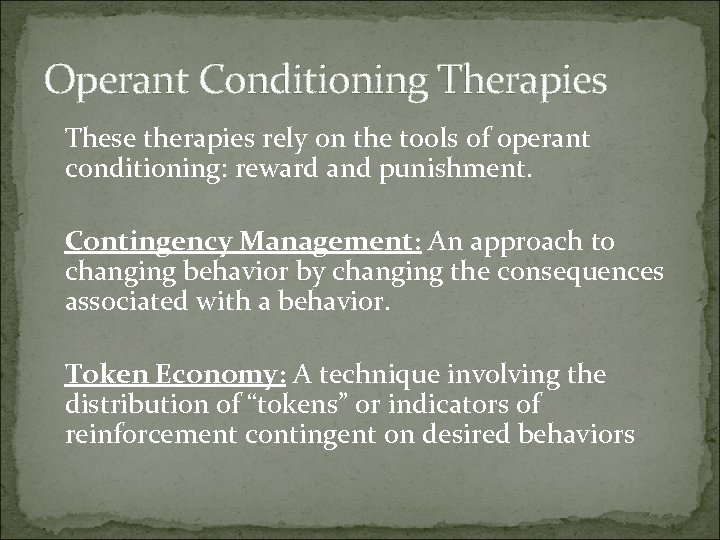 Operant Conditioning Therapies

These therapies rely on the tools of operant conditioning: reward and punishment.

Contingency Management: An approach to changing behavior by changing the consequences associated with a behavior.

Token Economy: A technique involving the distribution of “tokens” or indicators of reinforcement contingent on desired behaviors